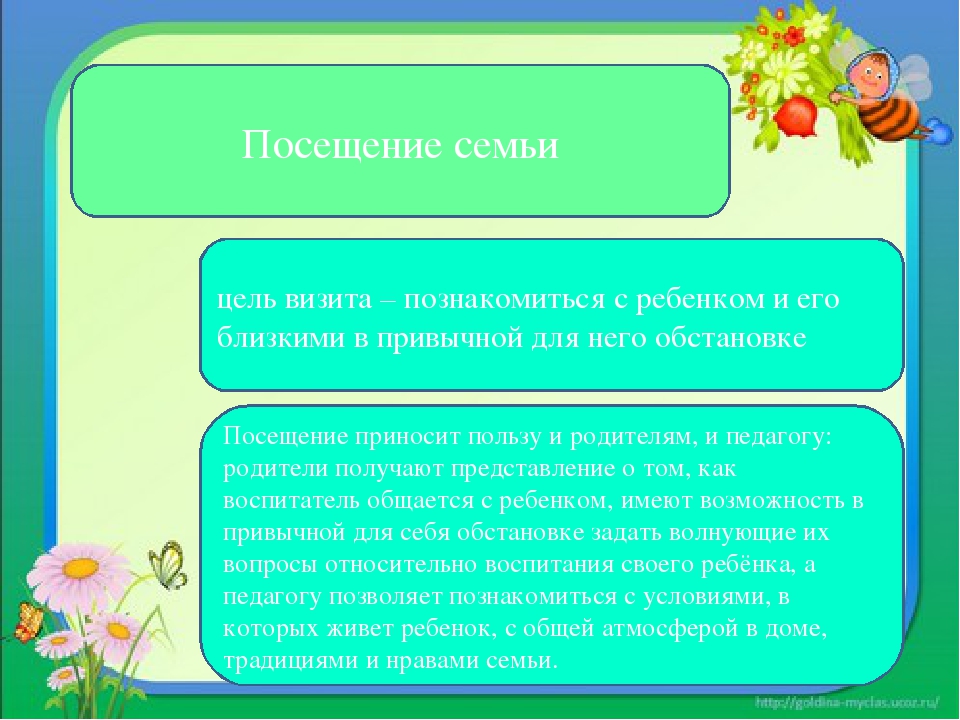 Посещение семьи

цель визита – познакомиться с ребенком и его близкими в привычной для него обстановке

Посещение приносит пользу и родителям, и педагогу: родители получают представление о том, как воспитатель общается с ребенком, имеют возможность в привычной для себя обстановке задать волнующие их вопросы относительно воспитания своего ребёнка, а педагогу позволяет познакомиться с условиями, в которых живет ребенок, с общей атмосферой в доме, традициями и нравами семьи.

http://goldina-myclas.ucoz.ru/